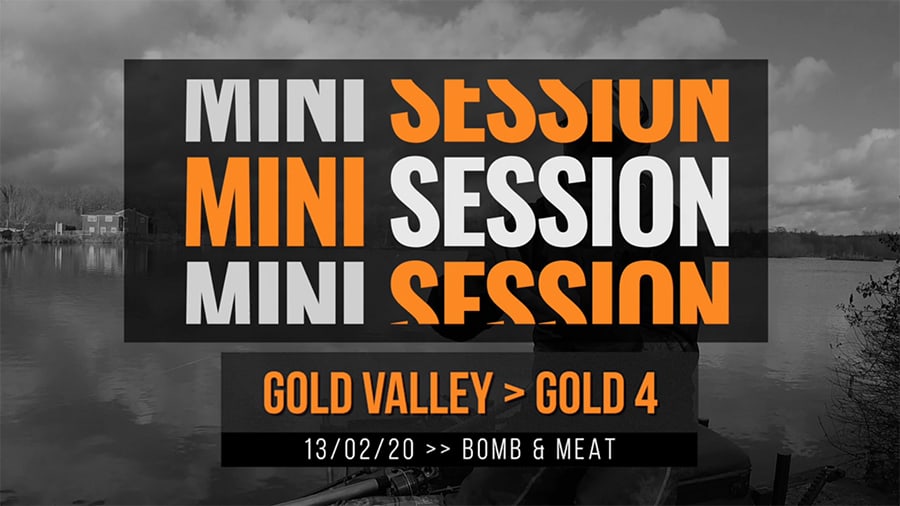 MINI SESSION
MINI SESSION
MINI SESSION

GOLD VALLEY > GOLD 4

13/02/20 >> BOMB & MEAT